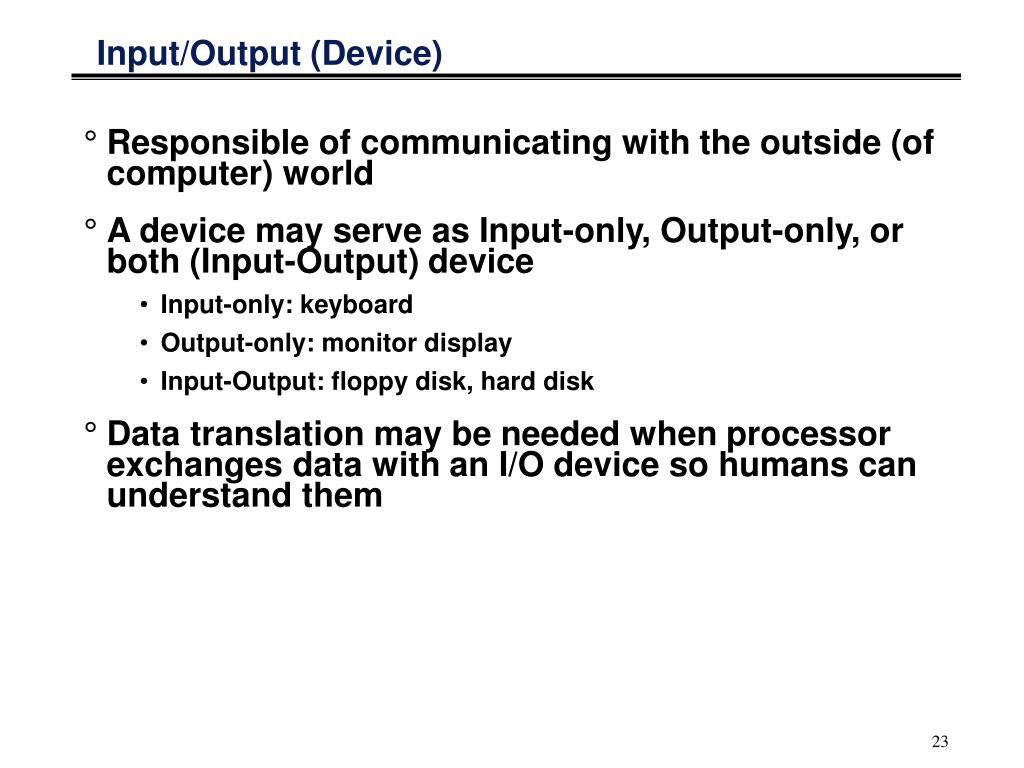 Input/Output (Device)

° Responsible of communicating with the outside (of computer) world

° A device may serve as Input-only, Output-only, or both (Input-Output) device

• Input-only: keyboard

• Output-only: monitor display

• Input-Output: floppy disk, hard disk

° Data translation may be needed when processor exchanges data with an I/O device so humans can understand them

23